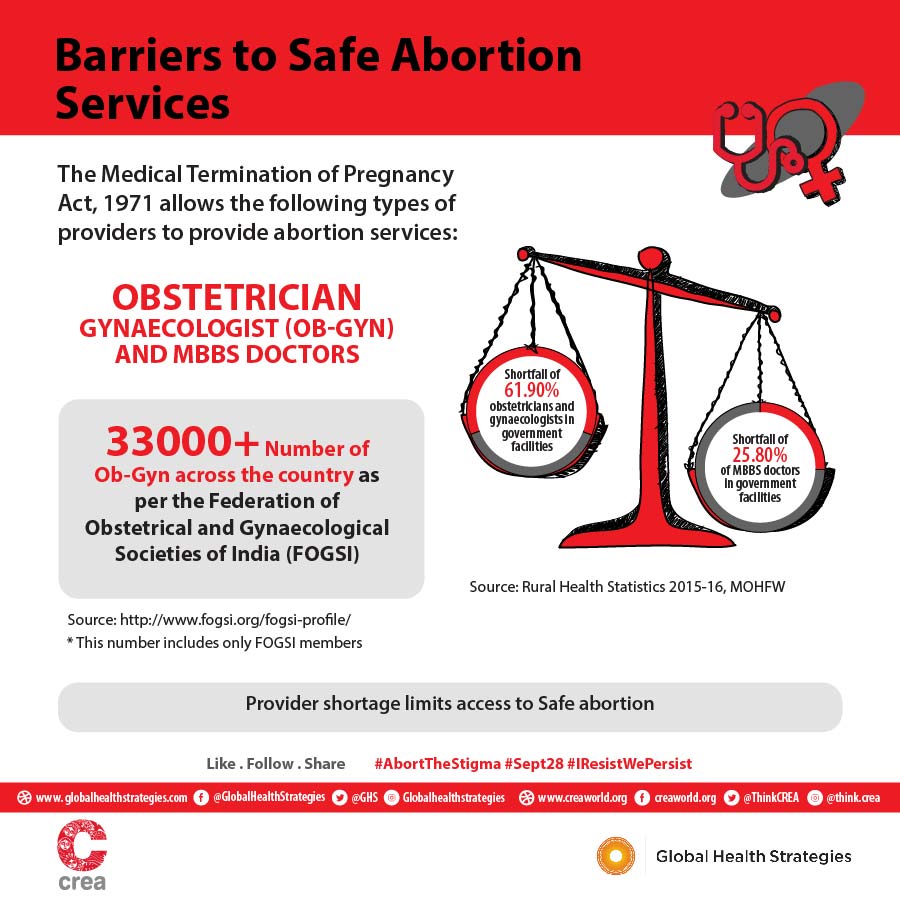 Barriers to Safe Abortion Services

The Medical Termination of Pregnancy Act, 1971 allows the following types of providers to provide abortion services:

OBSTETRICIAN
GYNAECOLOGIST (OB-GYN)
AND MBBS DOCTORS

33000+ Number of Ob-Gyn across the country as per the Federation of Obstetrical and Gynaecological Societies of India (FOGSI)

Source: http://www.fogsi.org/fogsi-profile/
* This number includes only FOGSI members

Shortfall of 61.90% obstetricians and gynaecologists in government facilities

Shortfall of 25.80% of MBBS doctors in government facilities

Source: Rural Health Statistics 2015-16, MOHFW

Provider shortage limits access to Safe abortion

Like . Follow . Share #AbortTheStigma #Sept28 #IResistWePersist

www.globalhealthstrategies.com @GlobalHealthStrategies @GHS Globalhealthstrategies www.creaworld.org creaworld.org @ThinkCREA @think.crea

crea

Global Health Strategies